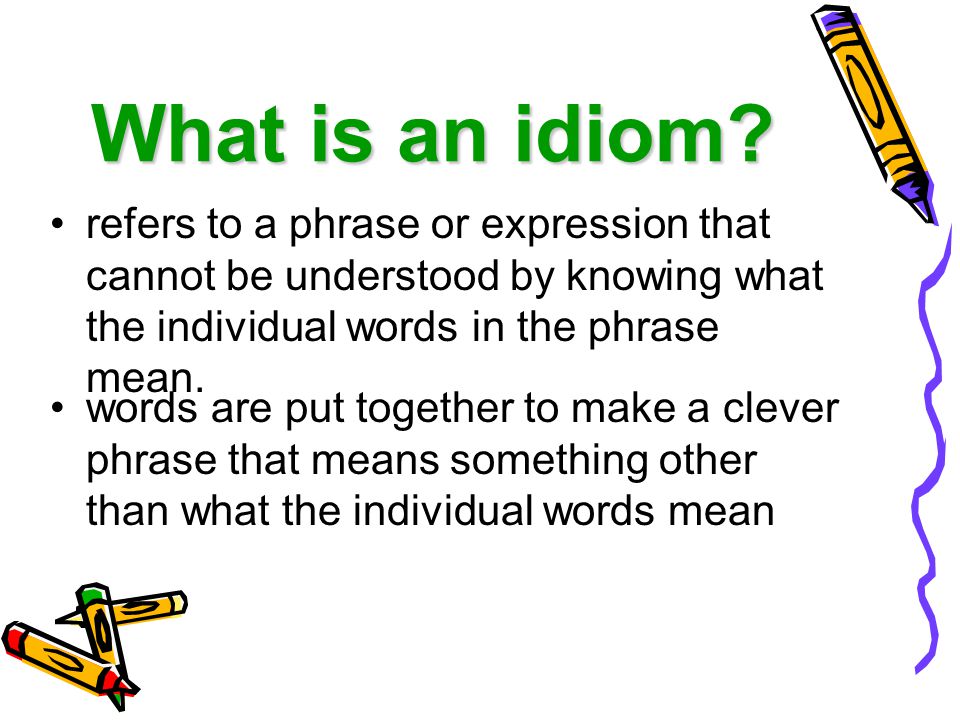 What is an idiom?

• refers to a phrase or expression that cannot be understood by knowing what the individual words in the phrase mean.

• words are put together to make a clever phrase that means something other than what the individual words mean